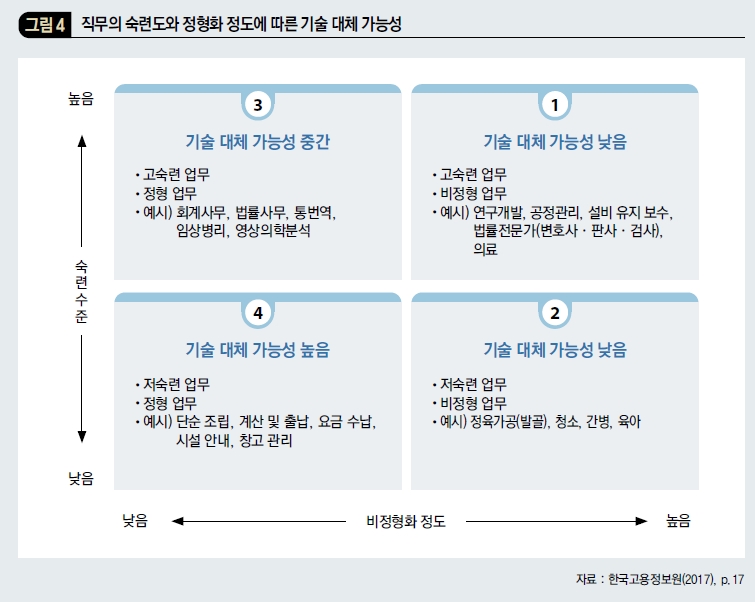 그림 4 직무의 숙련도와 정형화 정도에 따른 기술 대체 가능성

높음

숙련수준

낮음

3
기술 대체 가능성 중간
• 고숙련 업무
• 정형 업무
• 예시) 회계사무, 법률사무, 통번역, 임상병리, 영상의학분석

1
기술 대체 가능성 낮음
• 고숙련 업무
• 비정형 업무
• 예시) 연구개발, 공정관리, 설비 유지 보수, 법률전문가(변호사 · 판사 · 검사), 의료

4
기술 대체 가능성 높음
• 저숙련 업무
• 정형 업무
• 예시) 단순 조립, 계산 및 출납, 요금 수납, 시설 안내, 창고 관리

2
기술 대체 가능성 낮음
• 저숙련 업무
• 비정형 업무
• 예시) 정육가공(발골), 청소, 간병, 육아

낮음 비정형화 정도 높음

자료 : 한국고용정보원(2017), p. 17